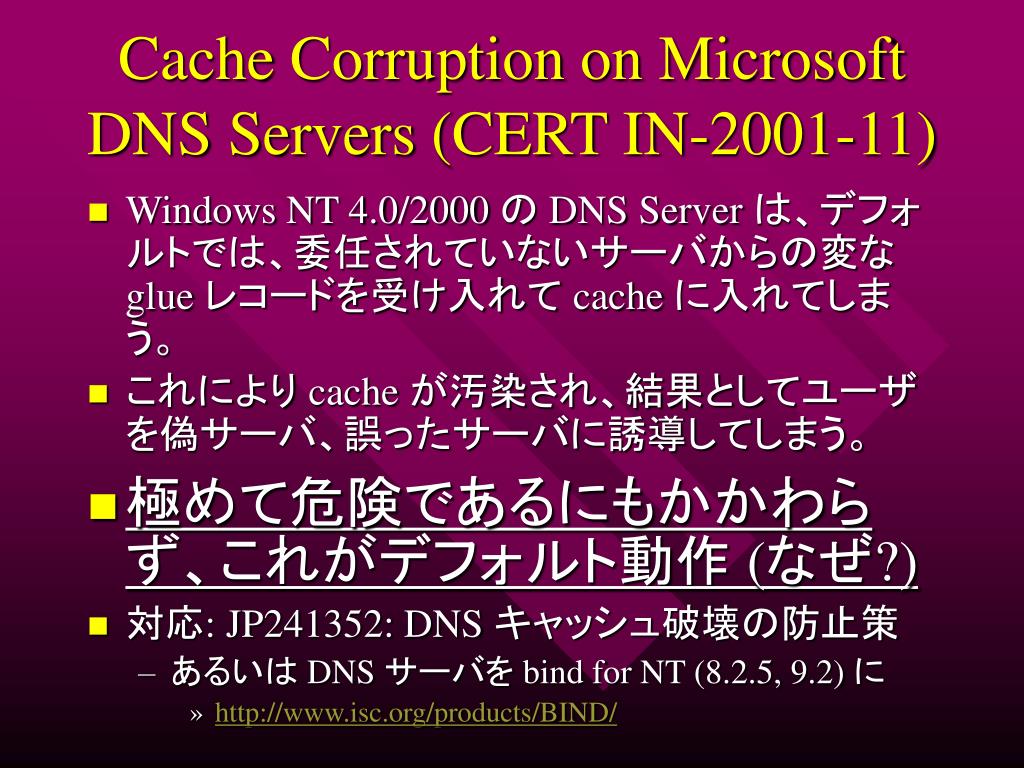 Cache Corruption on Microsoft DNS Servers (CERT IN-2001-11)

■ Windows NT 4.0/2000 の DNS Server は、デフォルトでは、委任されていないサーバからの変な glue レコードを受け入れて cache に入れてしまう。

■ これにより cache が汚染され、結果としてユーザを偽サーバ、誤ったサーバに誘導してしまう。

■ 極めて危険であるにもかかわらず、これがデフォルト動作 (なぜ?)

■ 対応: JP241352: DNS キャッシュ破壊の防止策

– あるいは DNS サーバを bind for NT (8.2.5, 9.2) に

» http://www.isc.org/products/BIND/